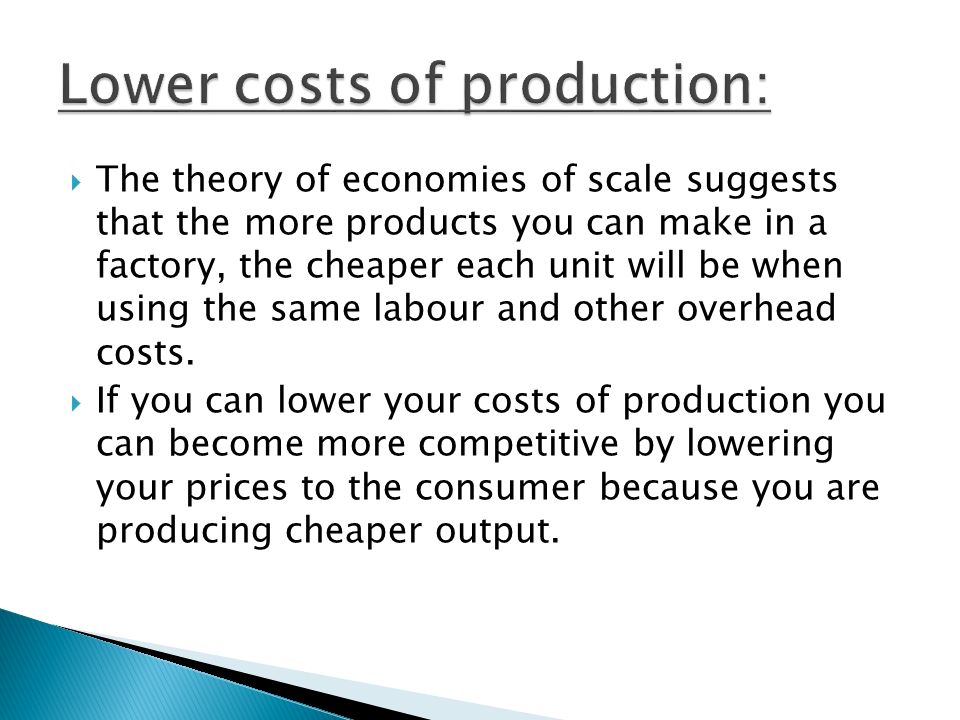 Lower costs of production:

The theory of economies of scale suggests that the more products you can make in a factory, the cheaper each unit will be when using the same labour and other overhead costs.

If you can lower your costs of production you can become more competitive by lowering your prices to the consumer because you are producing cheaper output.